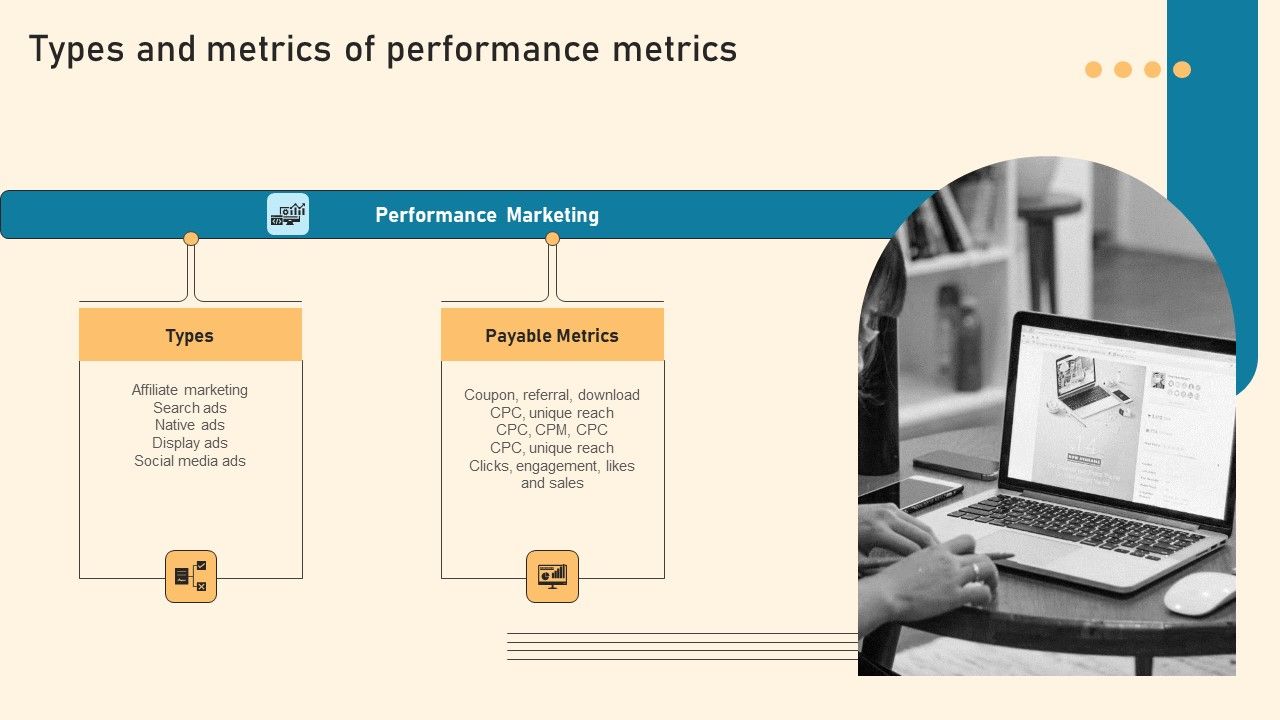 Types and metrics of performance metrics

Performance Marketing

Types

Affiliate marketing
Search ads
Native ads
Display ads
Social media ads

Payable Metrics

Coupon, referral, download
CPC, unique reach
CPC, CPM, CPC
CPC, unique reach
Clicks, engagement, likes and sales